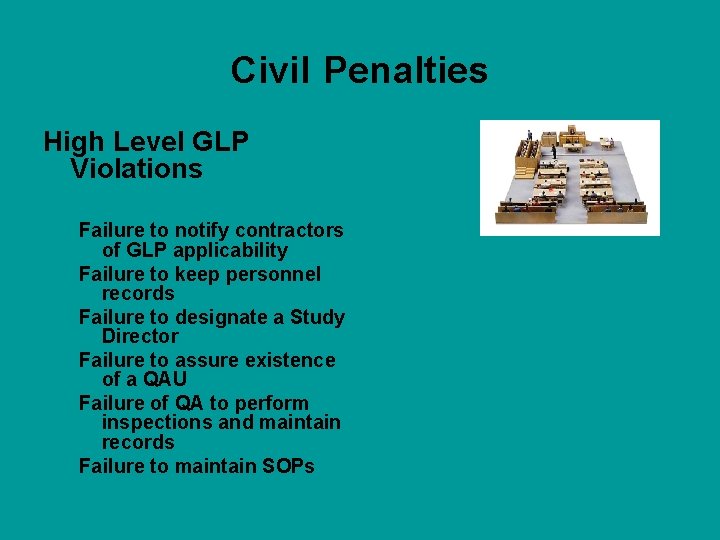 Civil Penalties

High Level GLP Violations

Failure to notify contractors of GLP applicability
Failure to keep personnel records
Failure to designate a Study Director
Failure to assure existence of a QAU
Failure of QA to perform inspections and maintain records
Failure to maintain SOPs